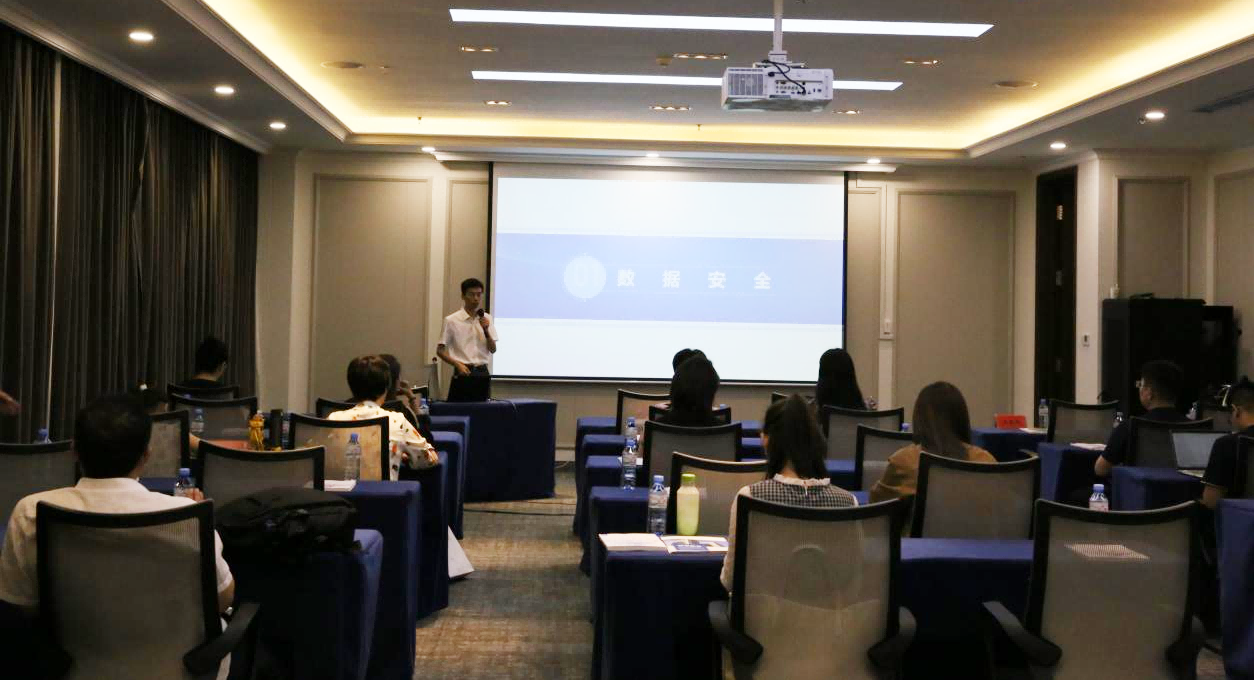 数据安全